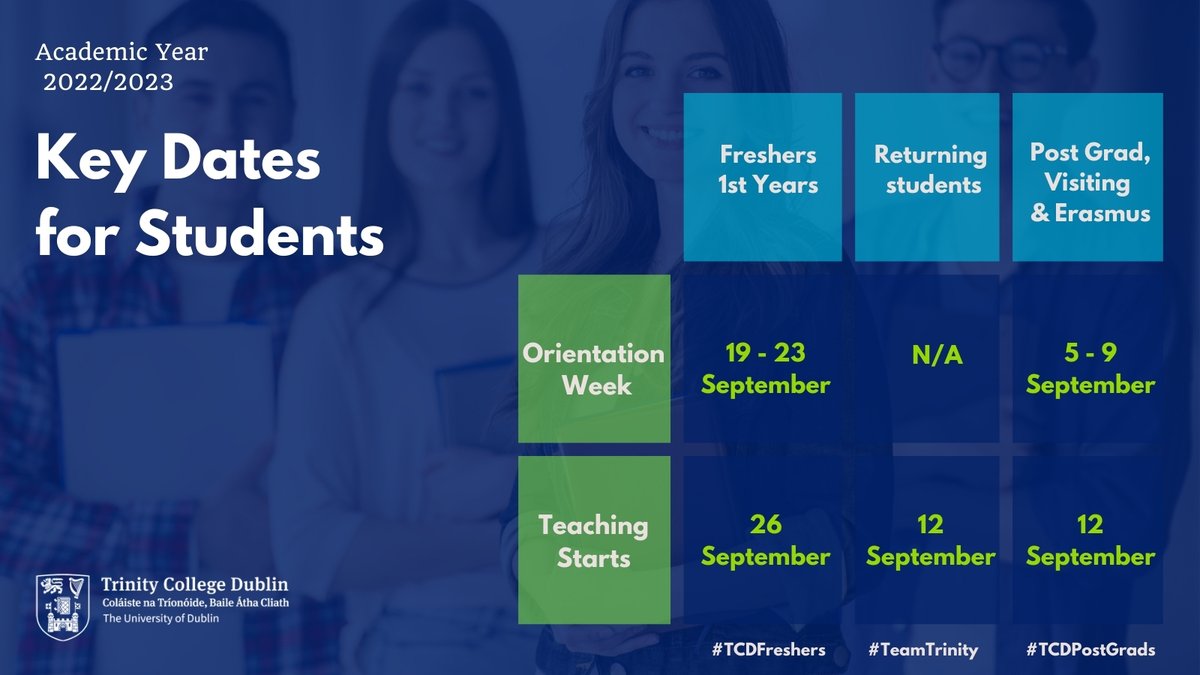 Academic Year
2022/2023

Key Dates for Students

| | Freshers 1st Years | Returning students | Post Grad, Visiting & Erasmus |
|---|---|---|---|
| Orientation Week | 19 - 23 September | N/A | 5 - 9 September |
| Teaching Starts | 26 September | 12 September | 12 September |

#TCDFreshers #TeamTrinity #TCDPostGrads

Trinity College Dublin
Coláiste na Tríonóide, Baile Átha Cliath
The University of Dublin